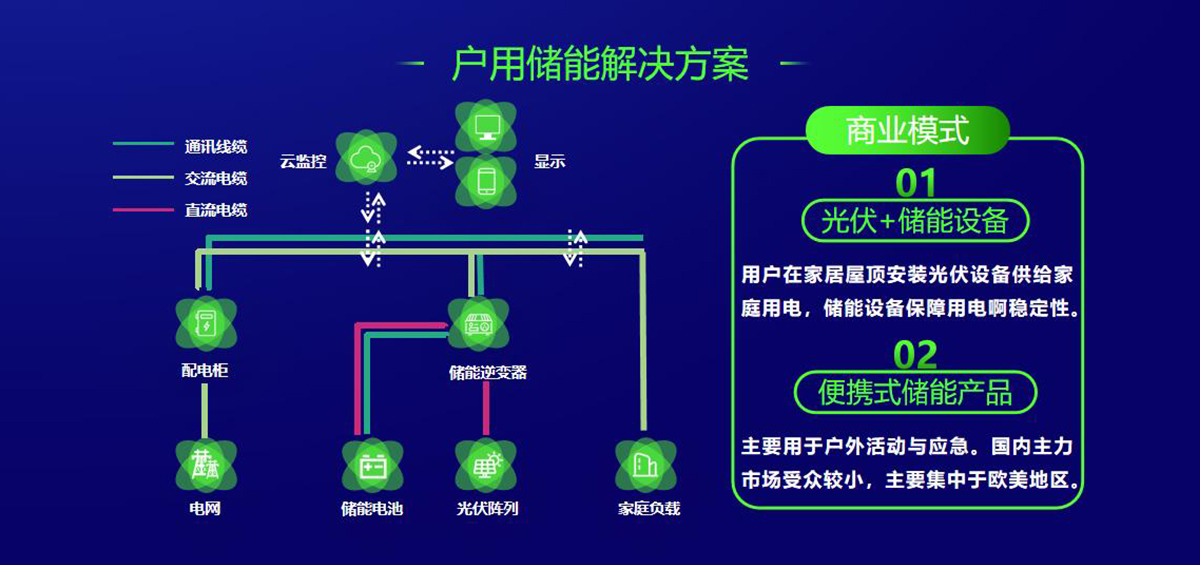 户用储能解决方案

通讯线缆
交流电缆
直流电缆

云监控
显示

配电柜
储能逆变器
电网
储能电池
光伏阵列
家庭负载

商业模式

01
光伏+储能设备
用户在家居屋顶安装光伏设备供给家庭用电，储能设备保障用电啊稳定性。

02
便携式储能产品
主要用于户外活动与应急。国内主力市场受众较小，主要集中于欧美地区。